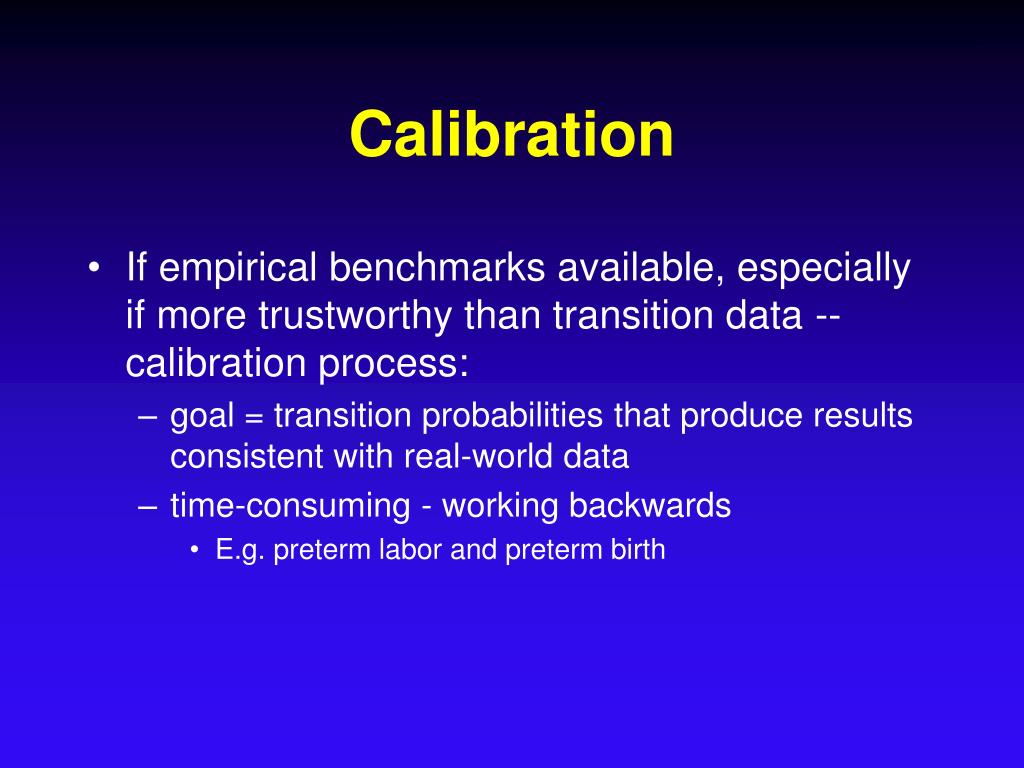 Calibration

• If empirical benchmarks available, especially if more trustworthy than transition data -- calibration process:

– goal = transition probabilities that produce results consistent with real-world data

– time-consuming - working backwards

• E.g. preterm labor and preterm birth